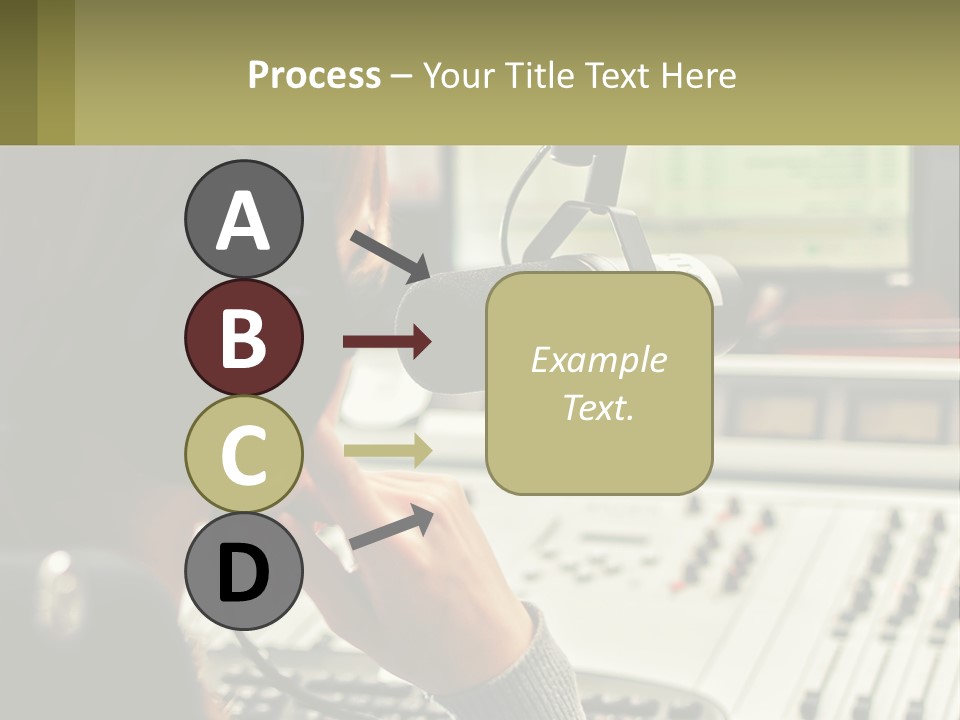 Process – Your Title Text Here

A

B

C

D

Example Text.